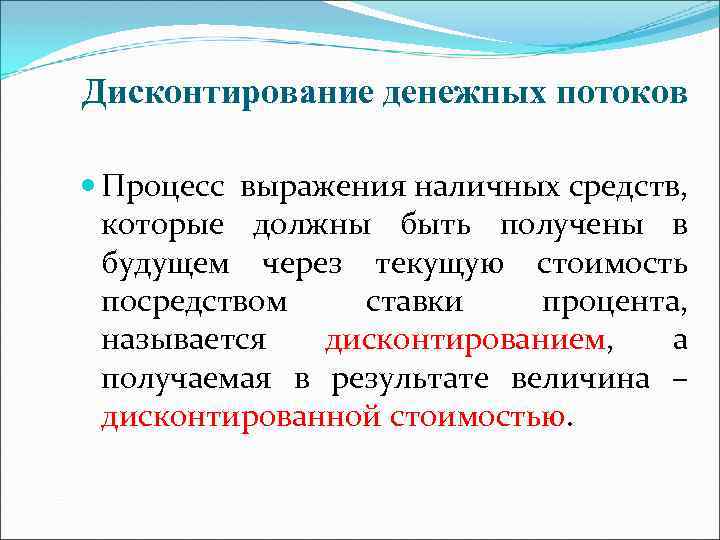 Дисконтирование денежных потоков

Процесс выражения наличных средств, которые должны быть получены в будущем через текущую стоимость посредством ставки процента, называется дисконтированием, а получаемая в результате величина – дисконтированной стоимостью.